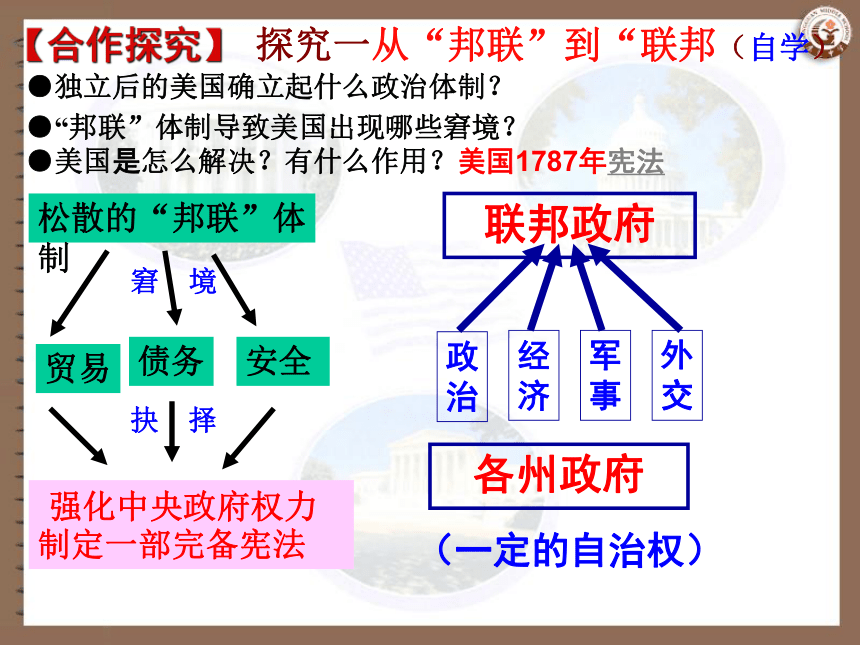 【合作探究】 探究一从“邦联”到“联邦（自学）

●独立后的美国确立起什么政治体制？

●“邦联”体制导致美国出现哪些窘境？

●美国是怎么解决？有什么作用？美国1787年宪法

松散的“邦联”体制

窘 境

贸易

债务

安全

抉 择

强化中央政府权力
制定一部完备宪法

联邦政府

政治

经济

军事

外交

各州政府

（一定的自治权）